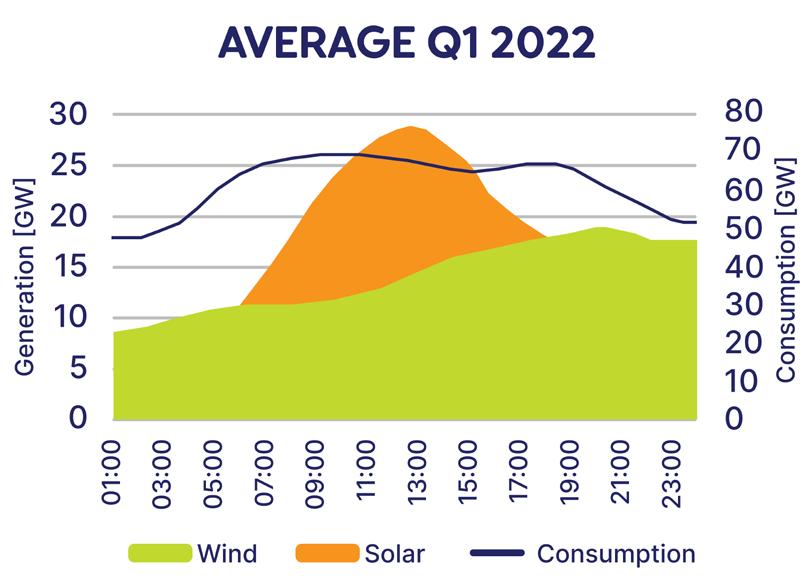 AVERAGE Q1 2022

Generation [GW]

30
25
20
15
10
5
0

Consumption [GW]

80
70
60
50
40
30
20
10
0

01:00
03:00
05:00
07:00
09:00
11:00
13:00
15:00
17:00
19:00
21:00
23:00

Wind
Solar
Consumption